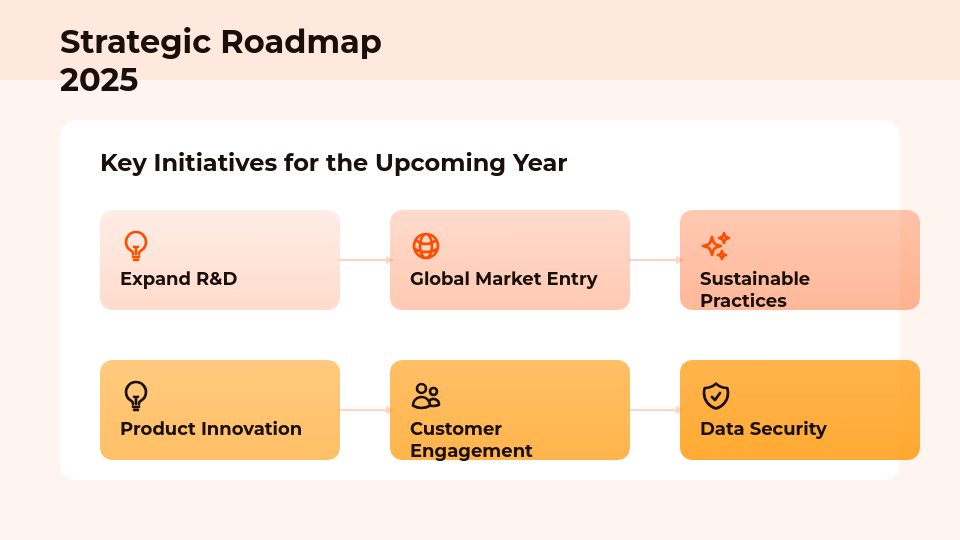 Strategic Roadmap 2025

Key Initiatives for the Upcoming Year

Expand R&D

Global Market Entry

Sustainable Practices

Product Innovation

Customer Engagement

Data Security